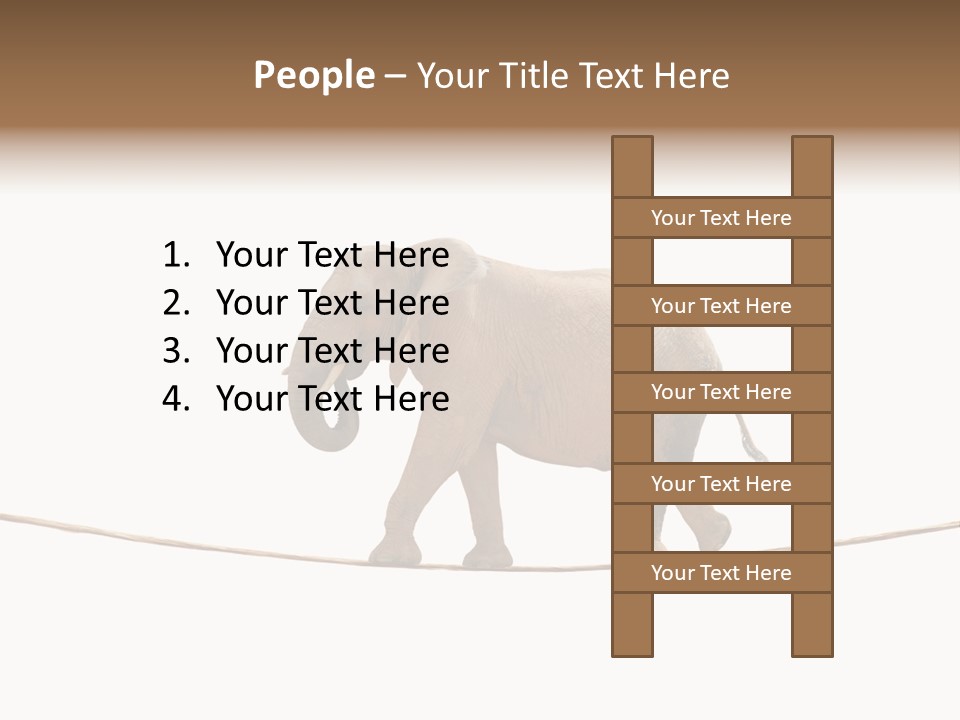 People – Your Title Text Here

1. Your Text Here
2. Your Text Here
3. Your Text Here
4. Your Text Here

Your Text Here

Your Text Here

Your Text Here

Your Text Here

Your Text Here